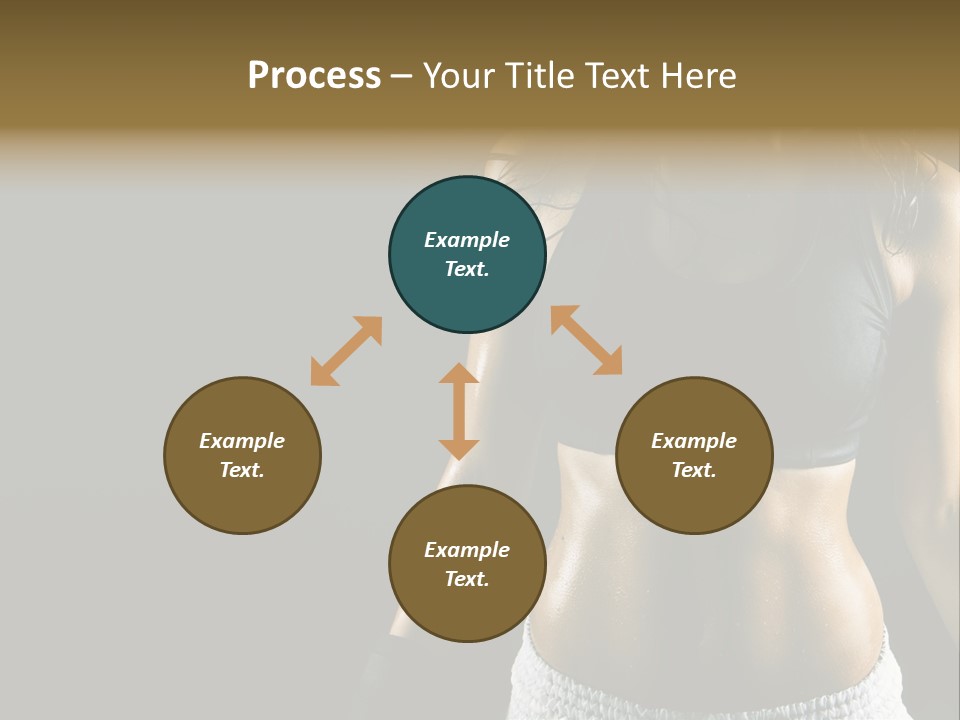 Process – Your Title Text Here

Example Text.

Example Text.

Example Text.

Example Text.